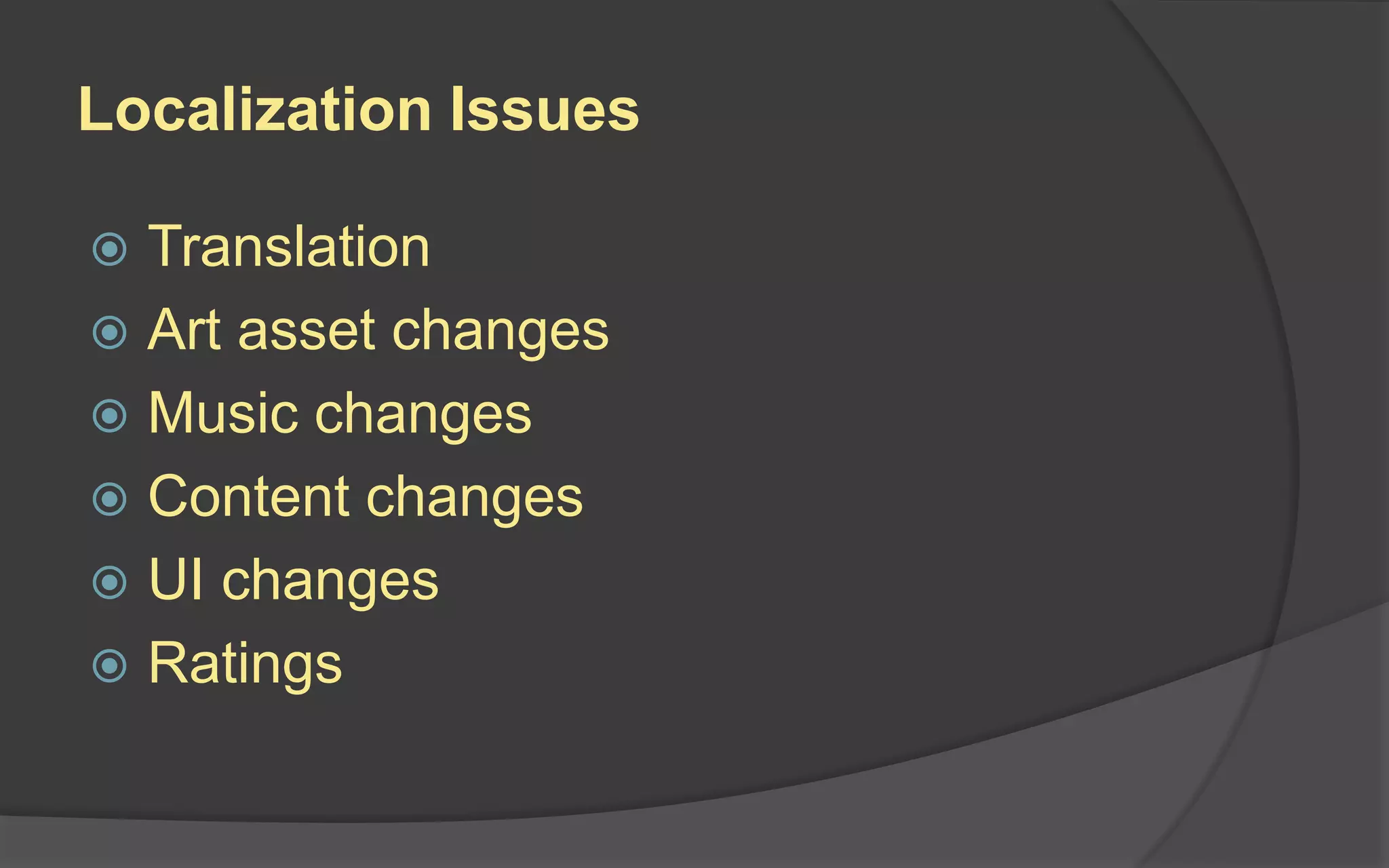 Localization Issues

- Translation
- Art asset changes
- Music changes
- Content changes
- UI changes
- Ratings